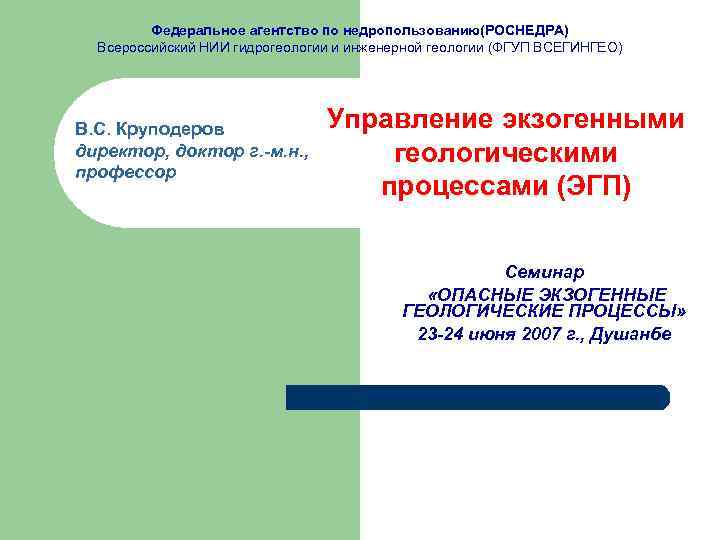 Федеральное агентство по недропользованию(РОСНЕДРА)
Всероссийский НИИ гидрогеологии и инженерной геологии (ФГУП ВСЕГИНГЕО)

В.С. Круподеров
директор, доктор г.-м.н., профессор

Управление экзогенными геологическими процессами (ЭГП)

Семинар
«ОПАСНЫЕ ЭКЗОГЕННЫЕ ГЕОЛОГИЧЕСКИЕ ПРОЦЕССЫ»
23-24 июня 2007 г., Душанбе